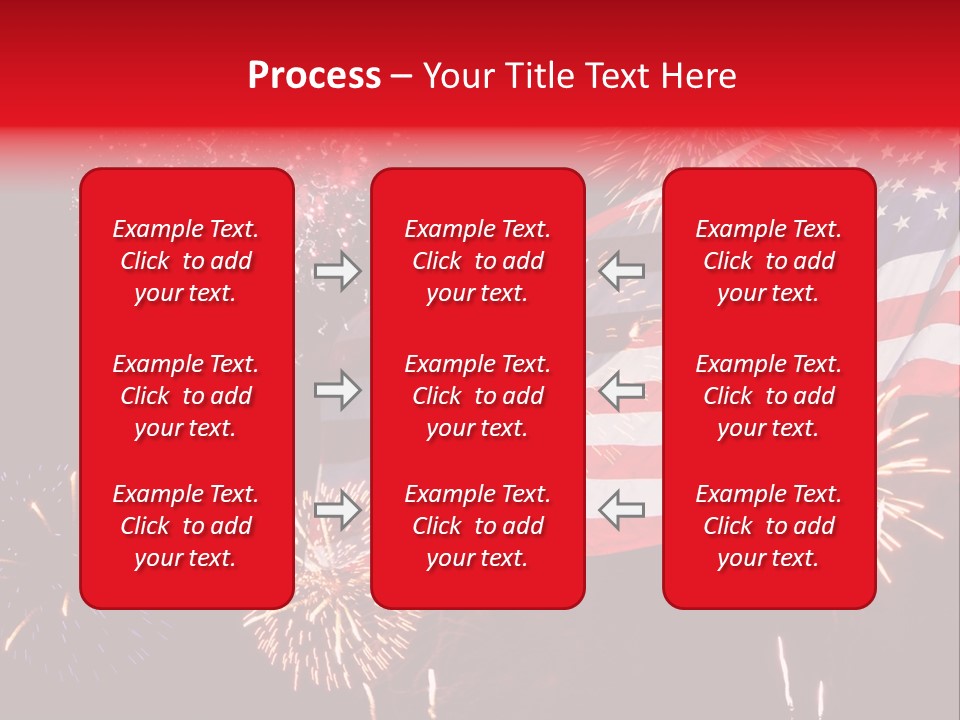 Process – Your Title Text Here

Example Text. Click to add your text.

Example Text. Click to add your text.

Example Text. Click to add your text.

Example Text. Click to add your text.

Example Text. Click to add your text.

Example Text. Click to add your text.

Example Text. Click to add your text.

Example Text. Click to add your text.

Example Text. Click to add your text.